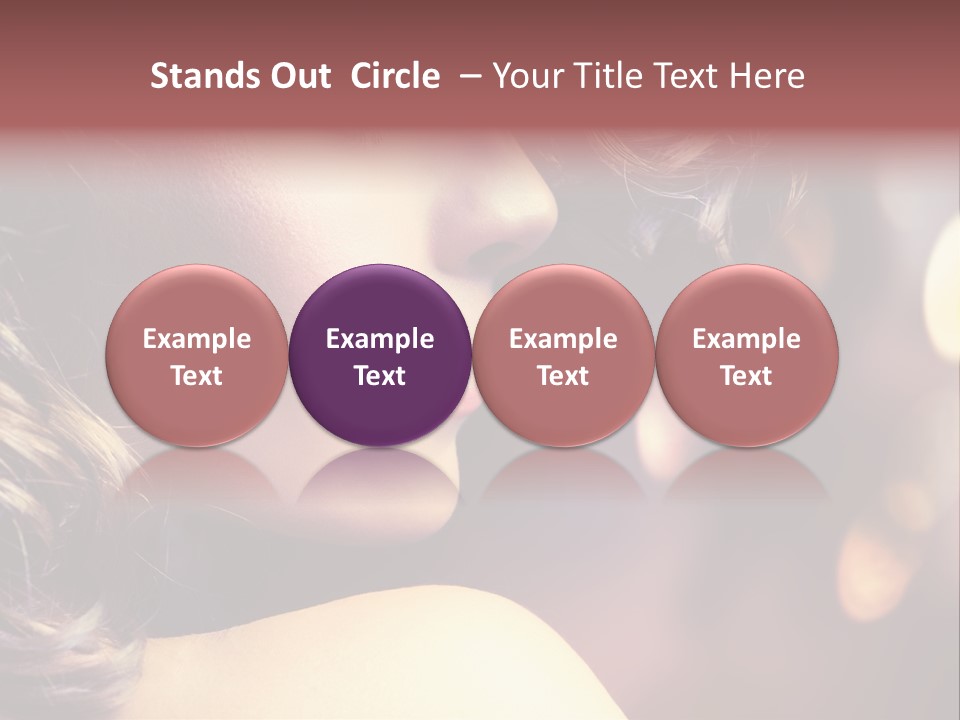 Stands Out Circle – Your Title Text Here

Example Text

Example Text

Example Text

Example Text